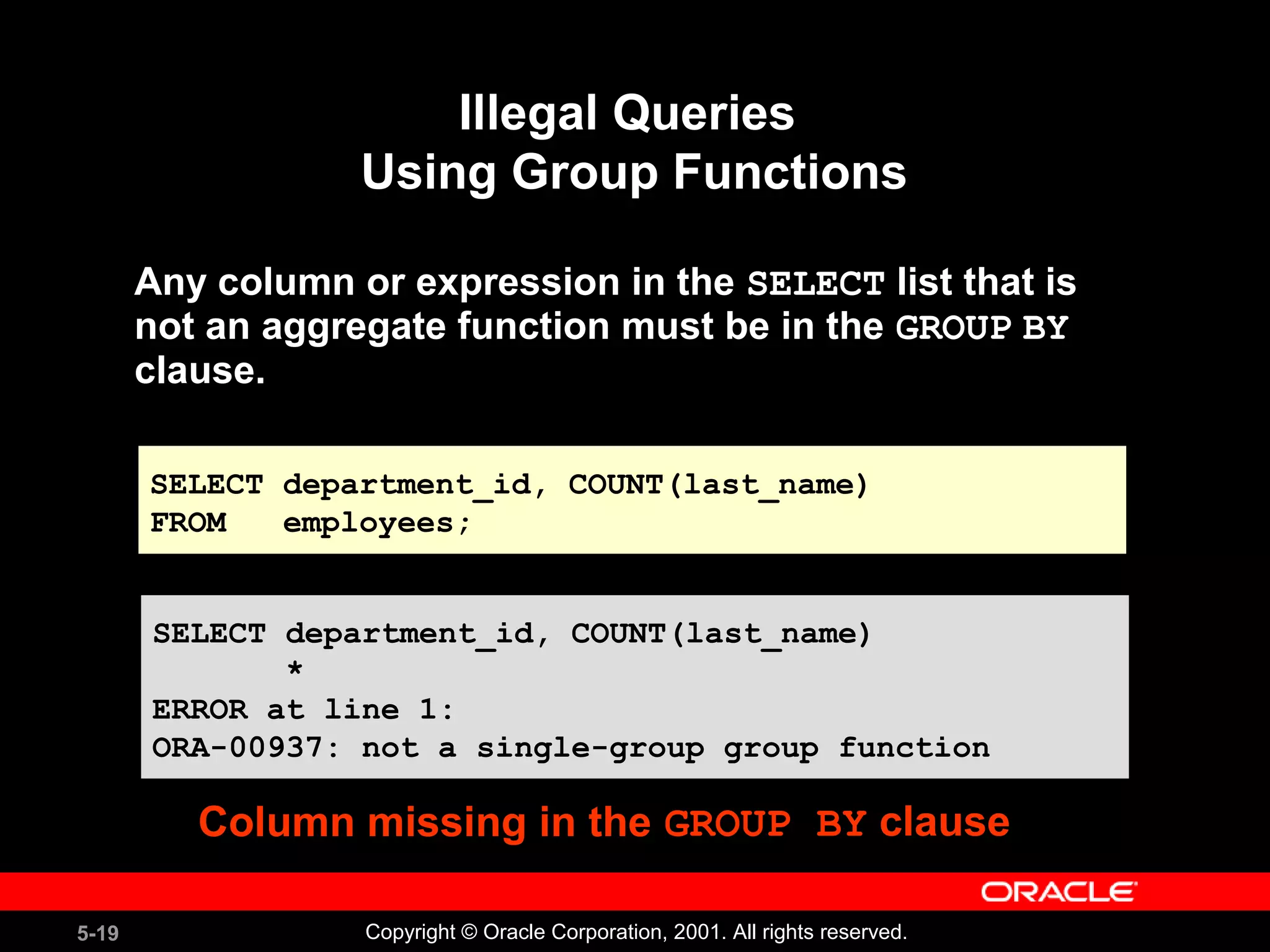 Illegal Queries
Using Group Functions

Any column or expression in the SELECT list that is not an aggregate function must be in the GROUP BY clause.

SELECT department_id, COUNT(last_name)
FROM   employees;

SELECT department_id, COUNT(last_name)
       *
ERROR at line 1:
ORA-00937: not a single-group group function

Column missing in the GROUP BY clause

ORACLE

5-19

Copyright © Oracle Corporation, 2001. All rights reserved.